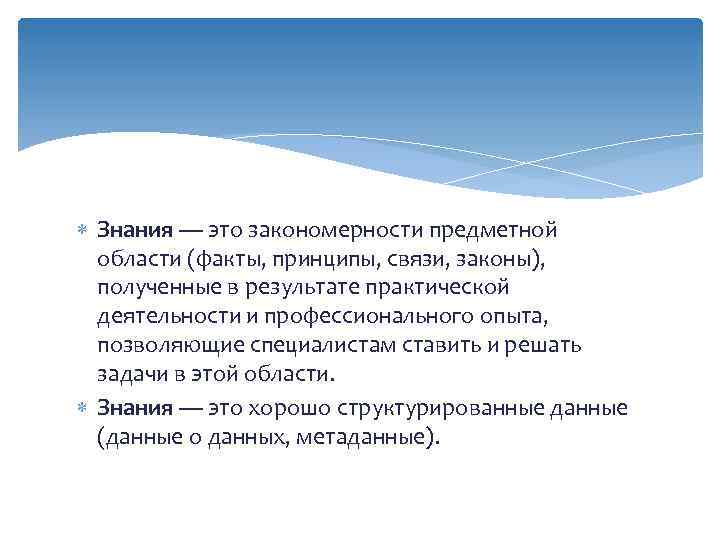 Знания — это закономерности предметной области (факты, принципы, связи, законы), полученные в результате практической деятельности и профессионального опыта, позволяющие специалистам ставить и решать задачи в этой области.

Знания — это хорошо структурированные данные (данные о данных, метаданные).